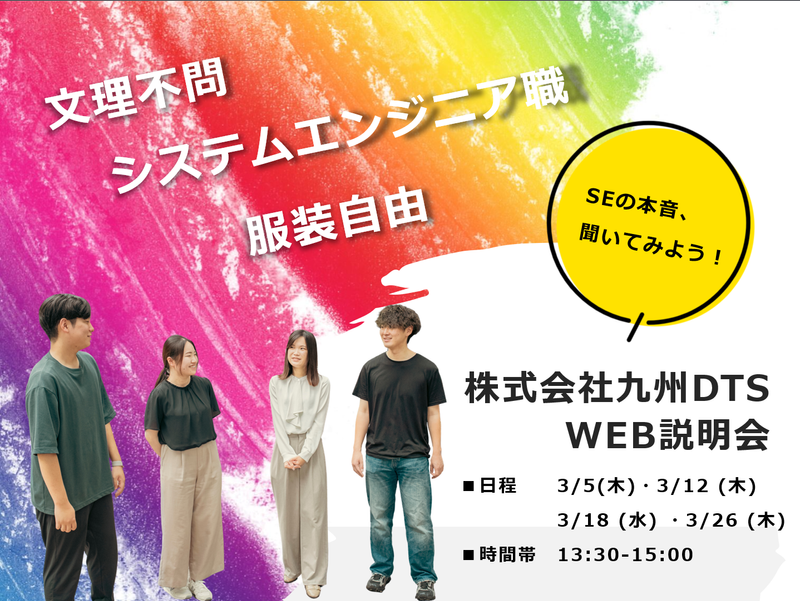 文理不問
システムエンジニア職
服装自由

SEの本音、
聞いてみよう！

株式会社九州DTS
WEB説明会

■日程　3/5(木)・3/12 (木)
3/18 (水) ・3/26 (木)
■時間帯　13:30-15:00